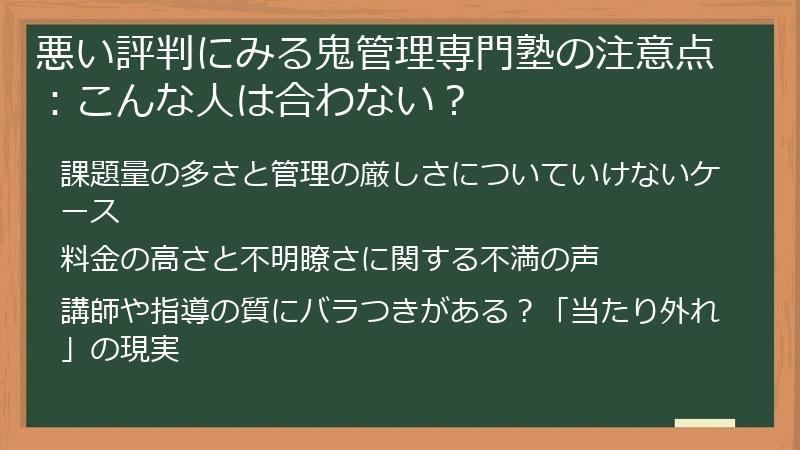 悪い評判にみる鬼管理専門塾の注意点：こんな人は合わない？

課題量の多さと管理の厳しさについていけないケース

料金の高さと不明瞭さに関する不満の声

講師や指導の質にバラつきがある？「当たり外れ」の現実